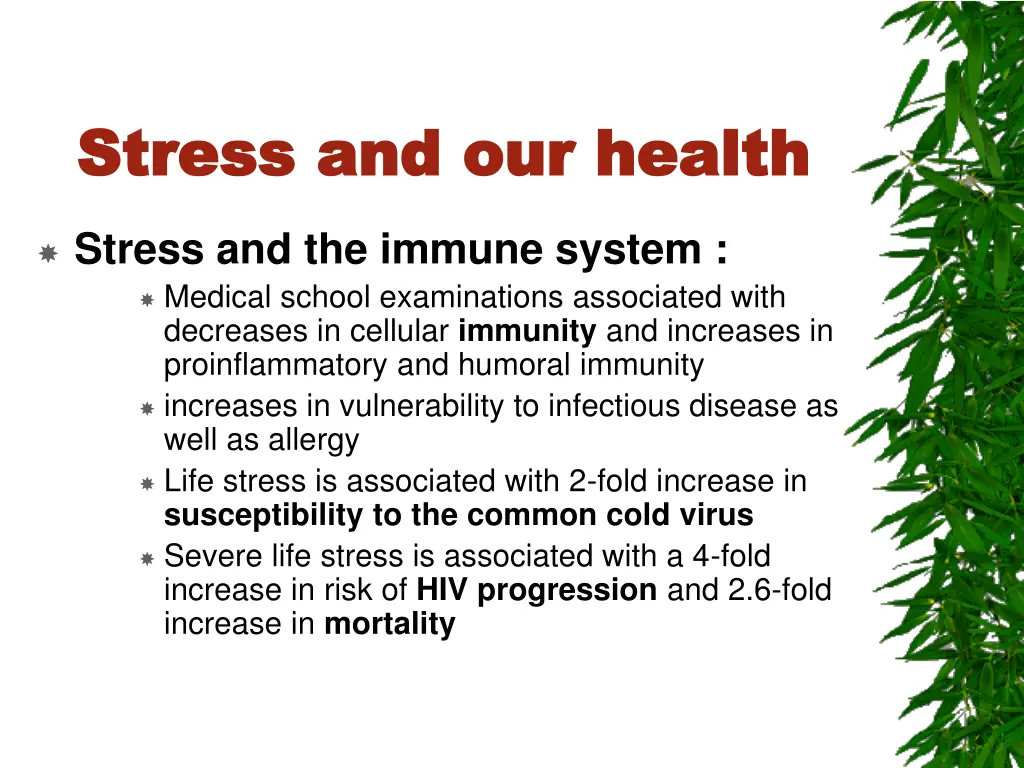 Stress and our health

Stress and the immune system :

Medical school examinations associated with decreases in cellular immunity and increases in proinflammatory and humoral immunity

increases in vulnerability to infectious disease as well as allergy

Life stress is associated with 2-fold increase in susceptibility to the common cold virus

Severe life stress is associated with a 4-fold increase in risk of HIV progression and 2.6-fold increase in mortality